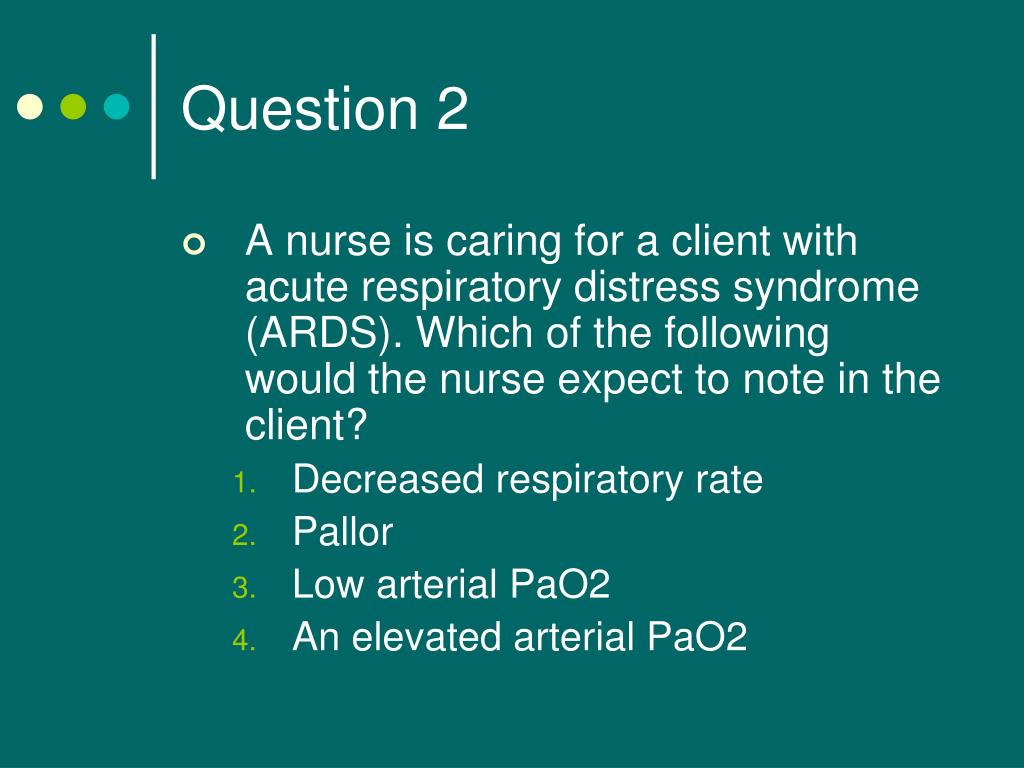 Question 2

A nurse is caring for a client with acute respiratory distress syndrome (ARDS). Which of the following would the nurse expect to note in the client?

1. Decreased respiratory rate
2. Pallor
3. Low arterial PaO2
4. An elevated arterial PaO2